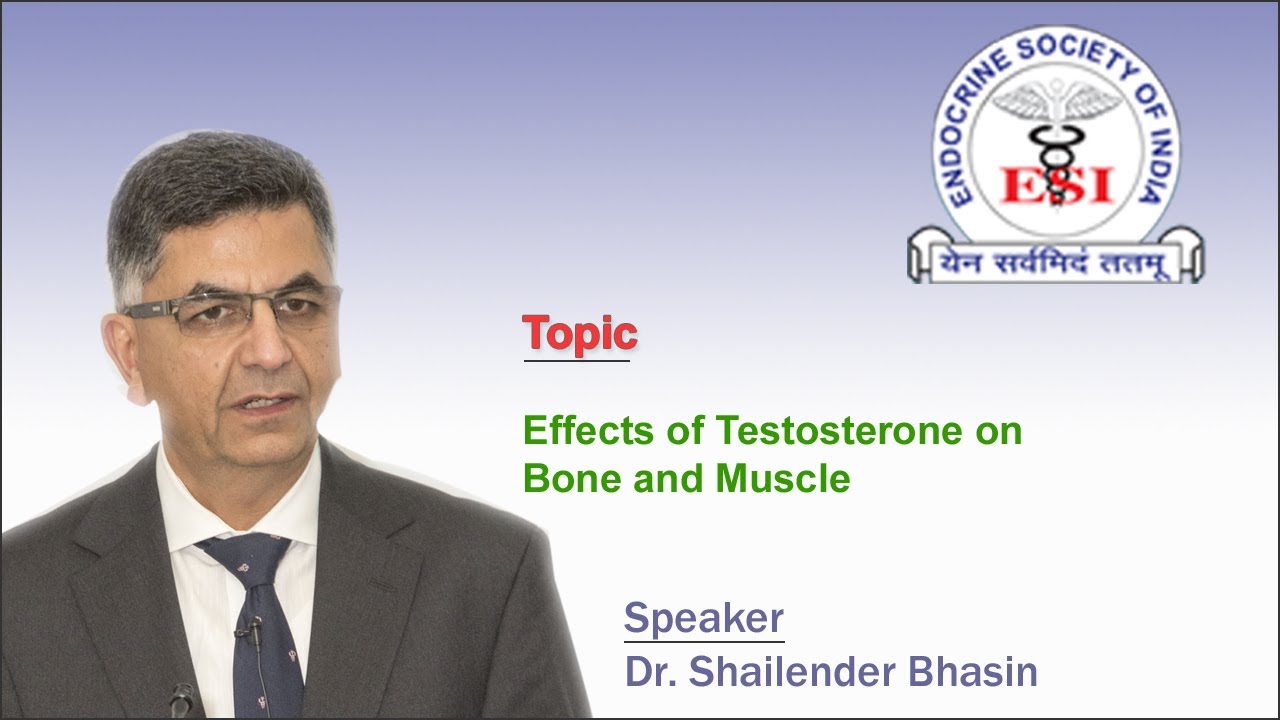 ENDOCRINE SOCIETY OF INDIA
ESI
येन सर्वमिदं ततम्

Topic

Effects of Testosterone on Bone and Muscle

Speaker
Dr. Shailender Bhasin